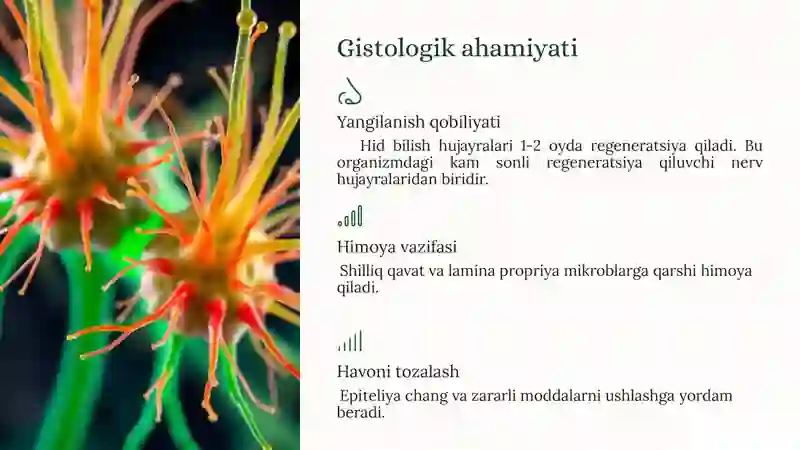 Gistologik ahamiyati

Yangilanish qobiliyati

Hid bilish hujayralari 1-2 oyda regeneratsiya qiladi. Bu organizmdagi kam sonli regeneratsiya qiluvchi nerv hujayralaridan biridir.

Himoya vazifasi

Shilliq qavat va lamina propriya mikroblarga qarshi himoya qiladi.

Havoni tozalash

Epiteliya chang va zararli moddalarni ushlashga yordam beradi.